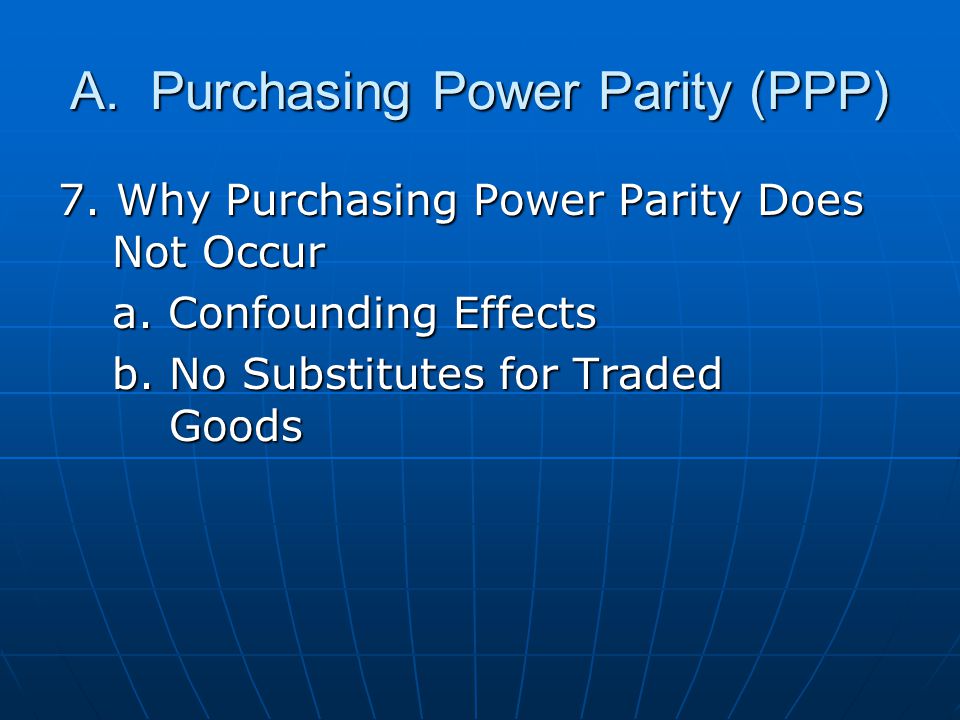 A. Purchasing Power Parity (PPP)

7. Why Purchasing Power Parity Does Not Occur

a. Confounding Effects

b. No Substitutes for Traded Goods